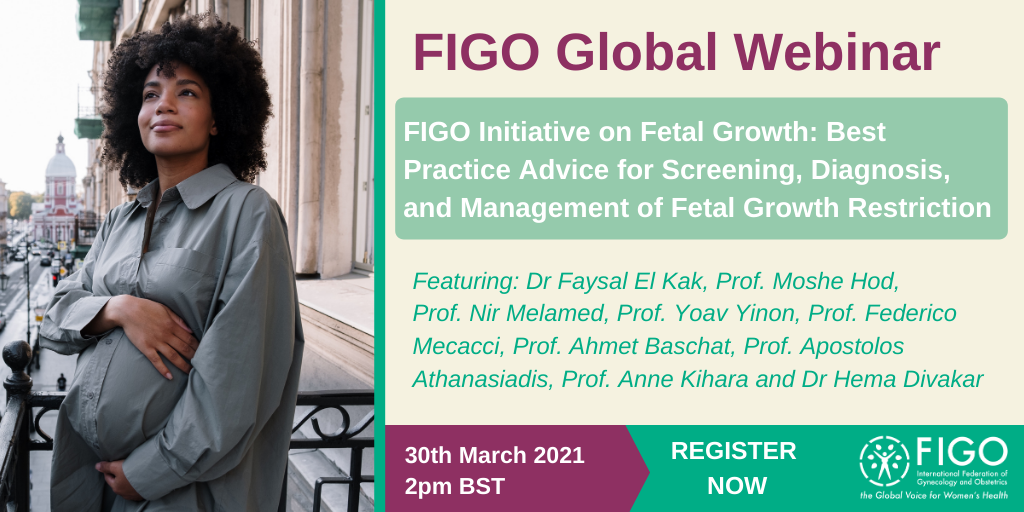 FIGO Global Webinar

FIGO Initiative on Fetal Growth: Best Practice Advice for Screening, Diagnosis, and Management of Fetal Growth Restriction

Featuring: Dr Faysal El Kak, Prof. Moshe Hod, Prof. Nir Melamed, Prof. Yoav Yinon, Prof. Federico Mecacci, Prof. Ahmet Baschat, Prof. Apostolos Athanasiadis, Prof. Anne Kihara and Dr Hema Divakar

30th March 2021
2pm BST

REGISTER NOW

FIGO
International Federation of Gynecology and Obstetrics
the Global Voice for Women's Health